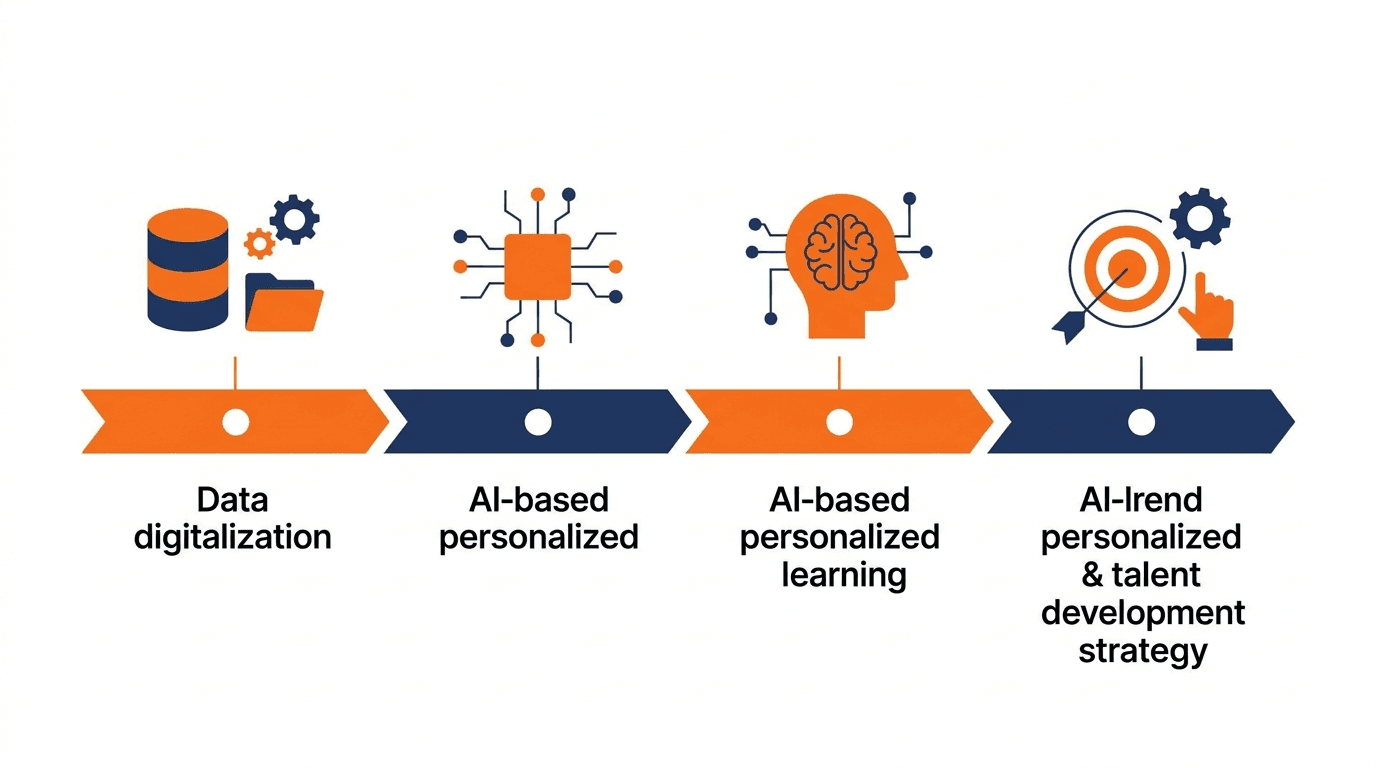 Data digitalization

AI-based personalized

AI-based personalized learning

AI-lrend personalized & talent development strategy